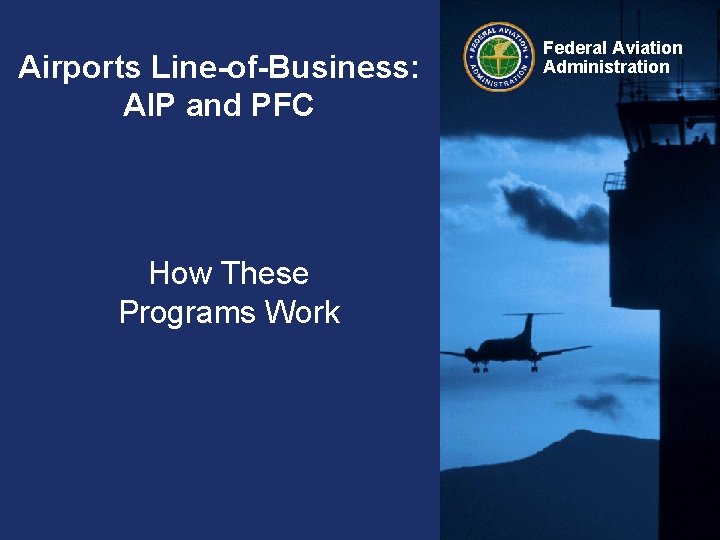 Airports Line-of-Business: AIP and PFC

How These Programs Work

FEDERAL AVIATION ADMINISTRATION

Federal Aviation Administration